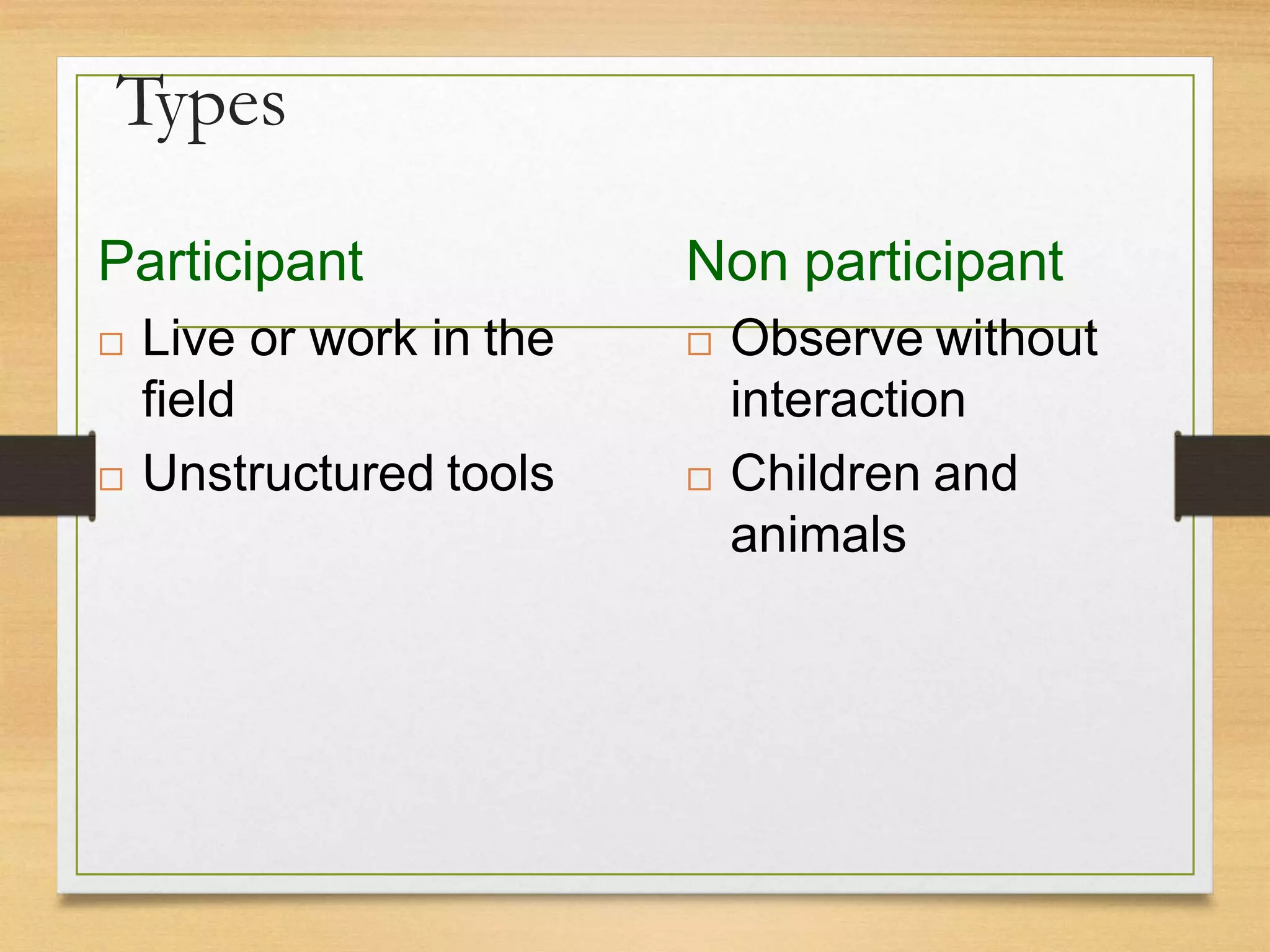 Types

Participant

□ Live or work in the field
□ Unstructured tools

Non participant

□ Observe without interaction
□ Children and animals